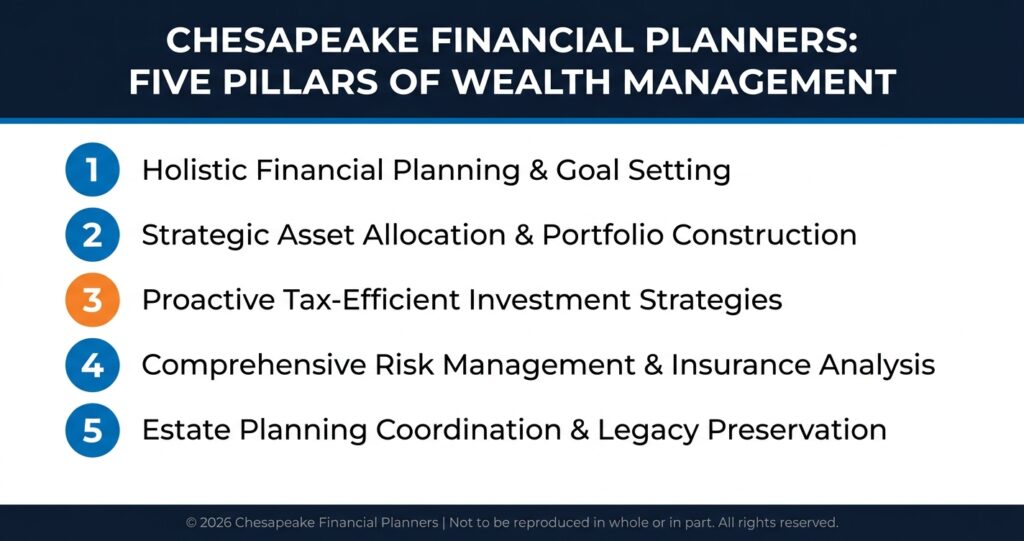 CHESAPEAKE FINANCIAL PLANNERS: FIVE PILLARS OF WEALTH MANAGEMENT

1 Holistic Financial Planning & Goal Setting

2 Strategic Asset Allocation & Portfolio Construction

3 Proactive Tax-Efficient Investment Strategies

4 Comprehensive Risk Management & Insurance Analysis

5 Estate Planning Coordination & Legacy Preservation

© 2026 Chesapeake Financial Planners | Not to be reproduced in whole or in part. All rights reserved.